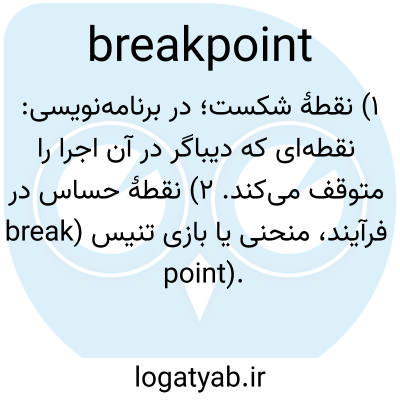 breakpoint

۱) نقطهٔ شکست؛ در برنامه‌نویسی: نقطه‌ای که دیباگر در آن اجرا را متوقف می‌کند. ۲) نقطهٔ حساس در فرآیند، منحنی یا بازی تنیس (break point).

logatyab.ir